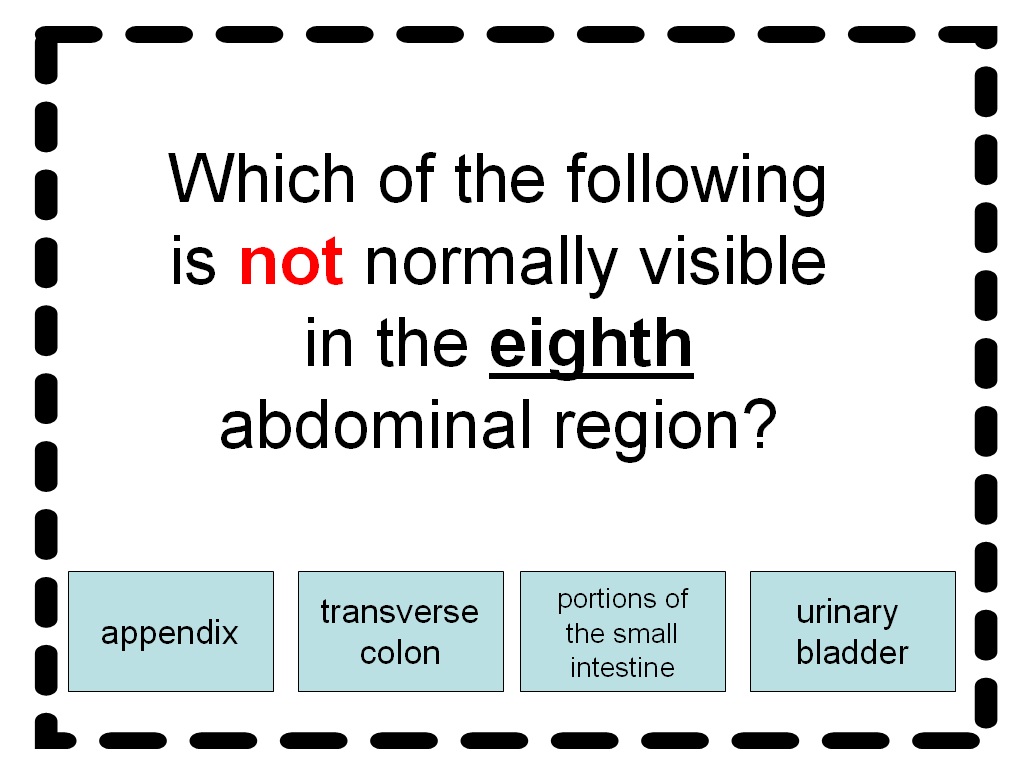 Which of the following is not normally visible in the eighth abdominal region?

appendix

transverse colon

portions of the small intestine

urinary bladder